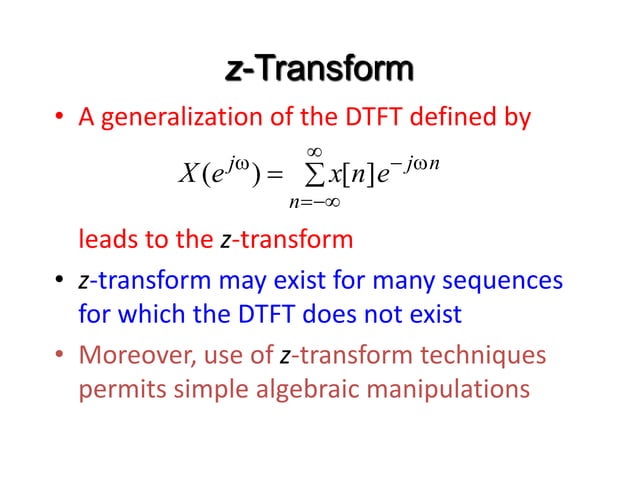 z-Transform

• A generalization of the DTFT defined by

$X(e^{j\omega}) = \sum_{n=-\infty}^{\infty} x[n]e^{-j\omega n}$

leads to the z-transform

• z-transform may exist for many sequences for which the DTFT does not exist

• Moreover, use of z-transform techniques permits simple algebraic manipulations